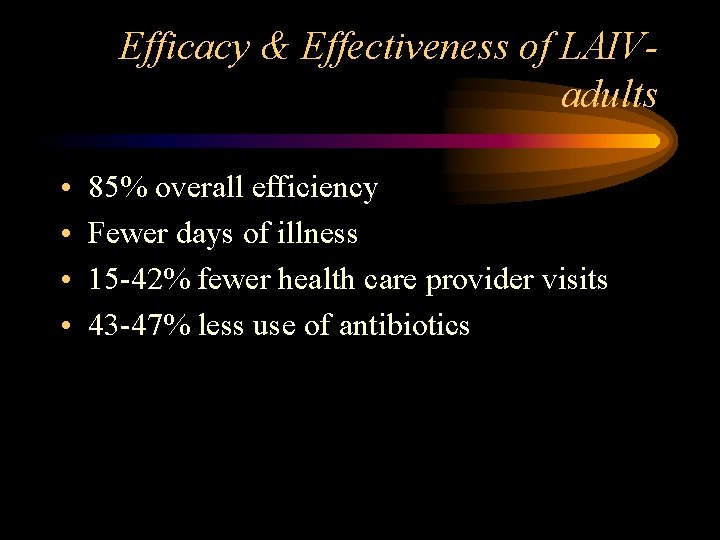 Efficacy & Effectiveness of LAIV-adults

• 85% overall efficiency
• Fewer days of illness
• 15-42% fewer health care provider visits
• 43-47% less use of antibiotics